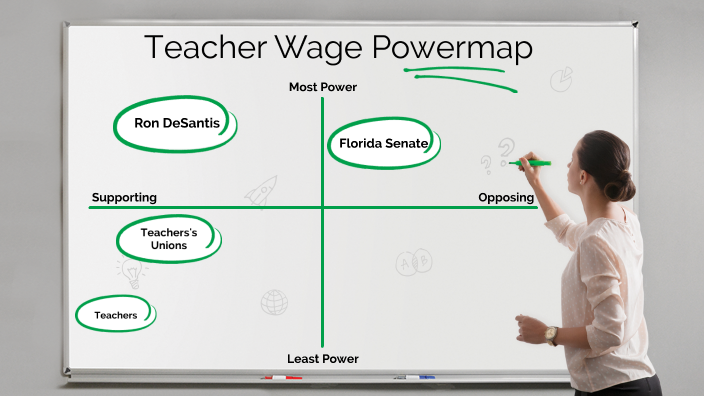 Teacher Wage Powermap

Most Power

Ron DeSantis

Florida Senate

Supporting

Opposing

Teachers's Unions

Teachers

Least Power